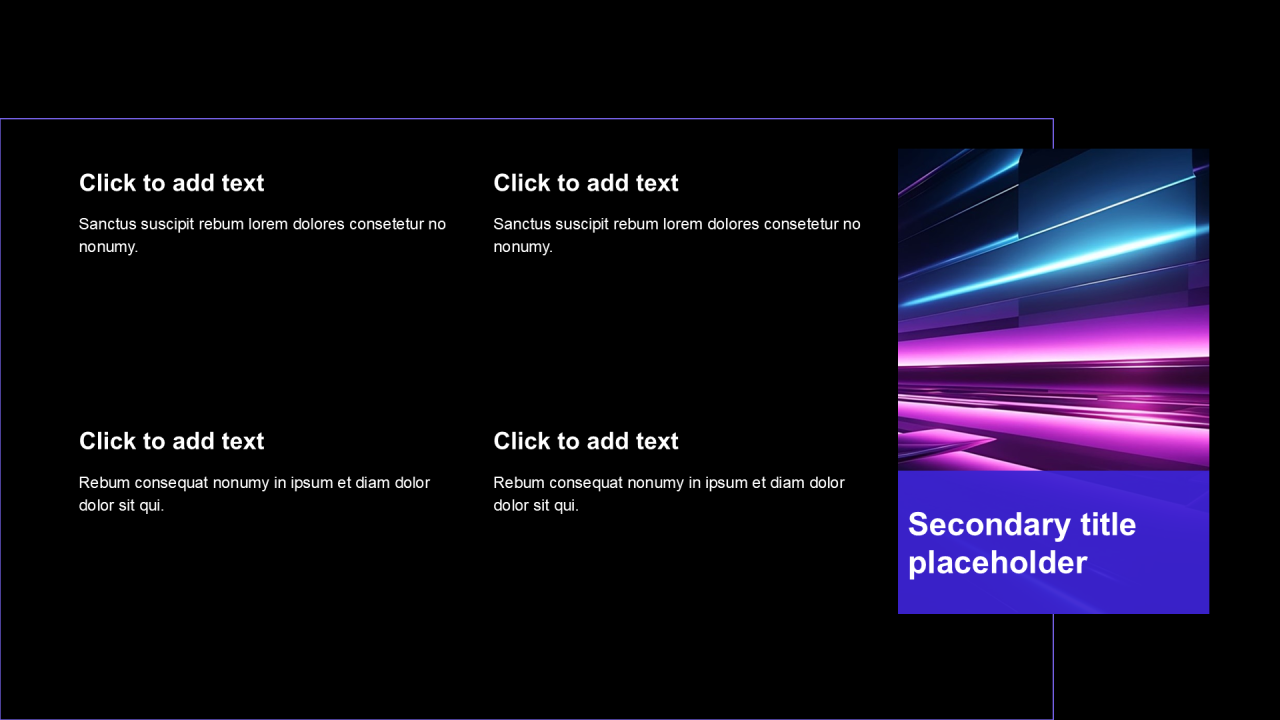 Click to add text

Sanctus suscipit rebum lorem dolores consetetur no nonumy.

Click to add text

Sanctus suscipit rebum lorem dolores consetetur no nonumy.

Click to add text

Rebum consequat nonumy in ipsum et diam dolor dolor sit qui.

Click to add text

Rebum consequat nonumy in ipsum et diam dolor dolor sit qui.

Secondary title placeholder